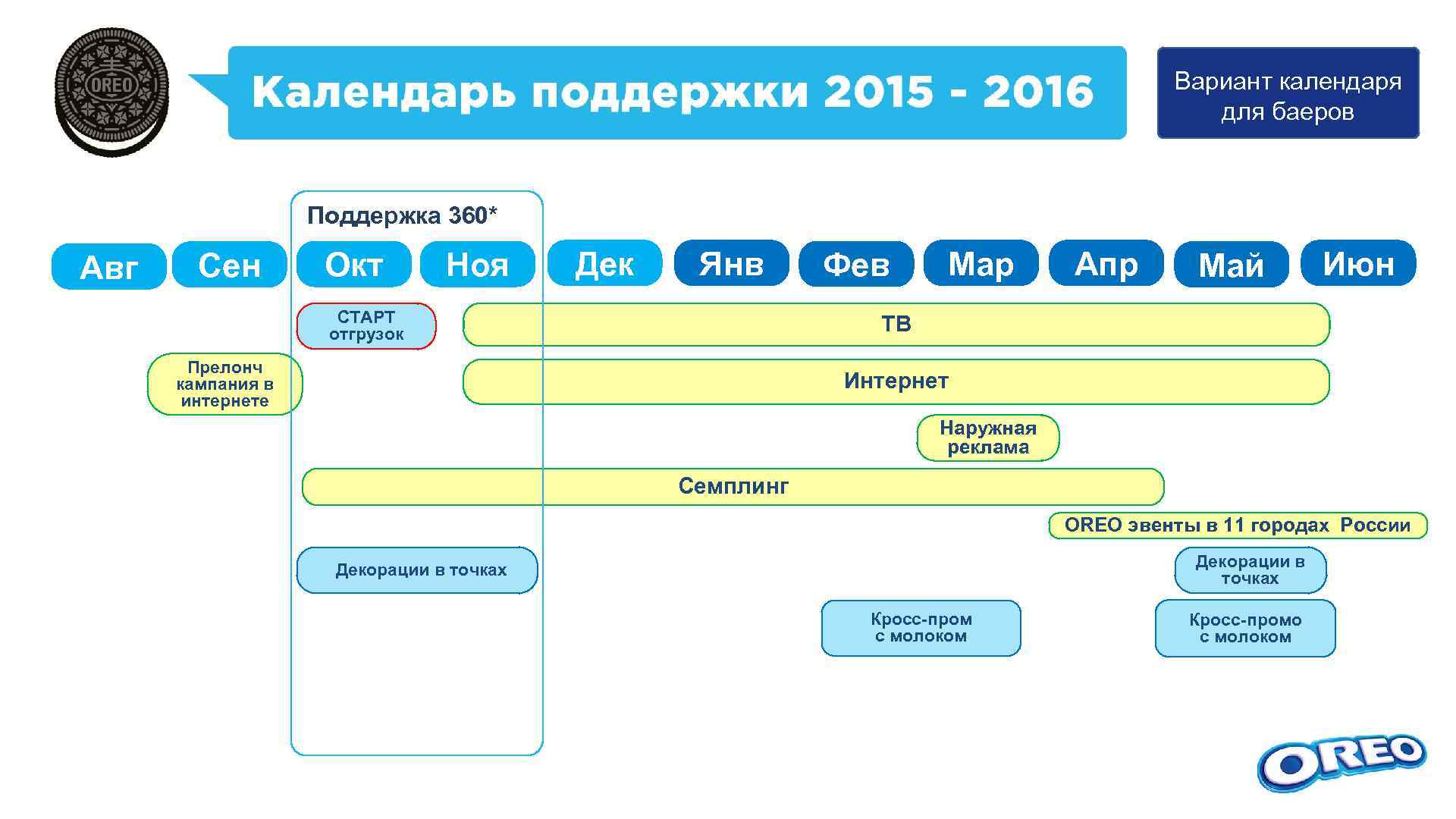 OREO

Календарь поддержки 2015 - 2016

Вариант календаря для баеров

Поддержка 360*

Авг

Сен

Окт

Ноя

Дек

Янв

Фев

Мар

Апр

Май

Июн

СТАРТ отгрузок

ТВ

Прелонч кампания в интернете

Интернет

Наружная реклама

Семплинг

OREO эвенты в 11 городах России

Декорации в точках

Декорации в точках

Кросс-пром с молоком

Кросс-промо с молоком

OREO